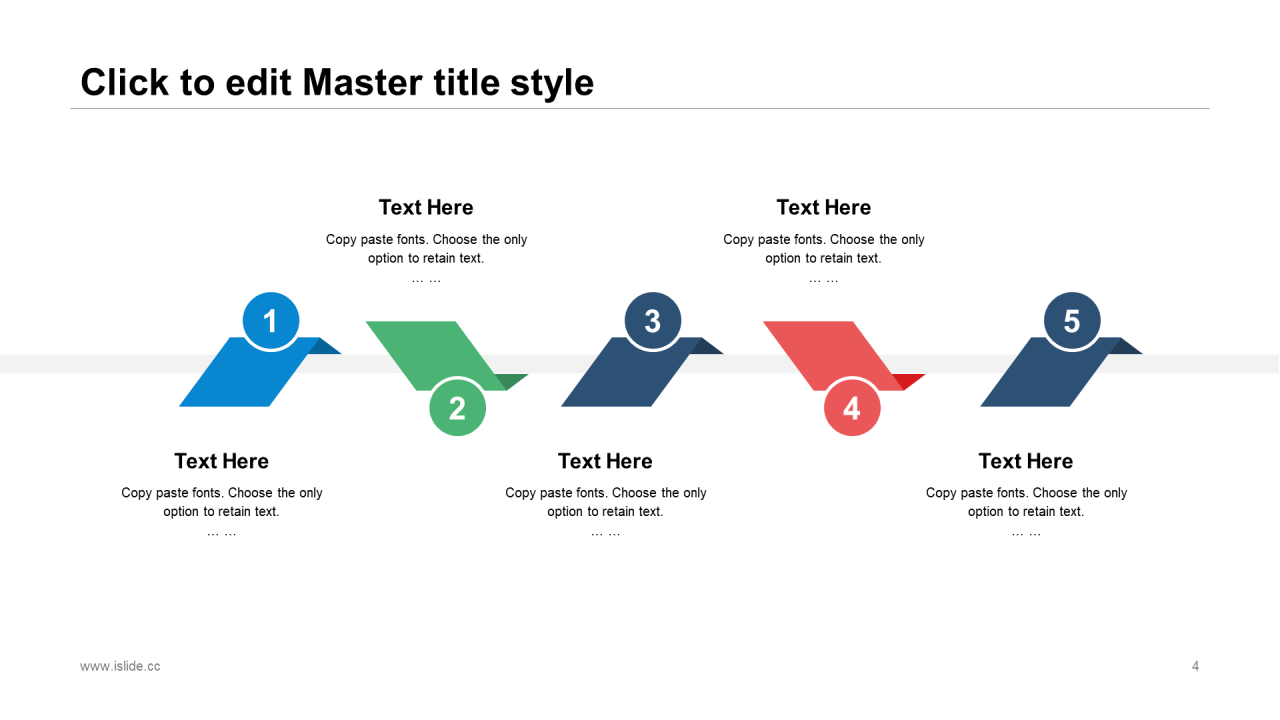 Click to edit Master title style

Text Here

Copy paste fonts. Choose the only option to retain text.

… …

Text Here

Copy paste fonts. Choose the only option to retain text.

… …

1

2

3

4

5

Text Here

Copy paste fonts. Choose the only option to retain text.

… …

Text Here

Copy paste fonts. Choose the only option to retain text.

… …

Text Here

Copy paste fonts. Choose the only option to retain text.

… …

www.islide.cc

4